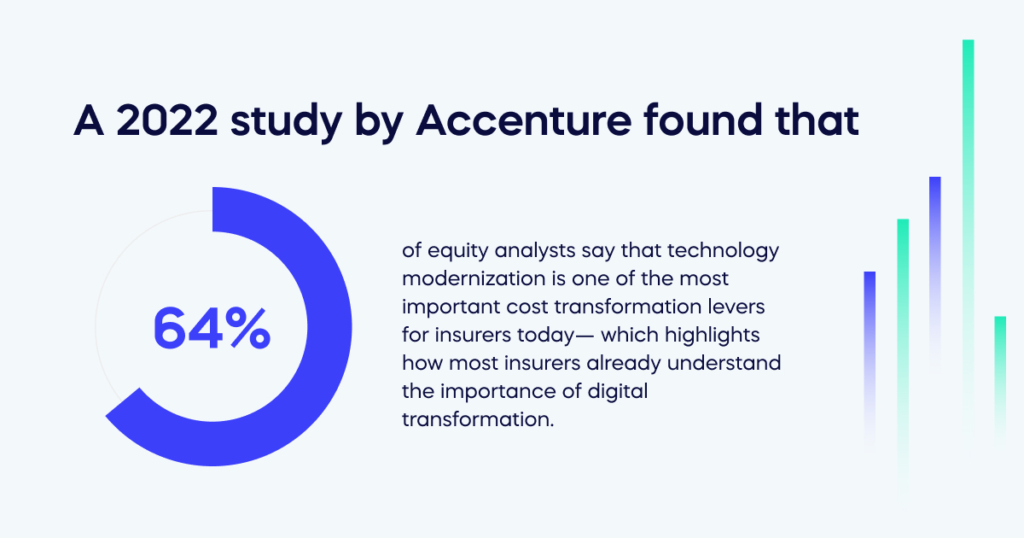 A 2022 study by Accenture found that

64%

of equity analysts say that technology modernization is one of the most important cost transformation levers for insurers today— which highlights how most insurers already understand the importance of digital transformation.